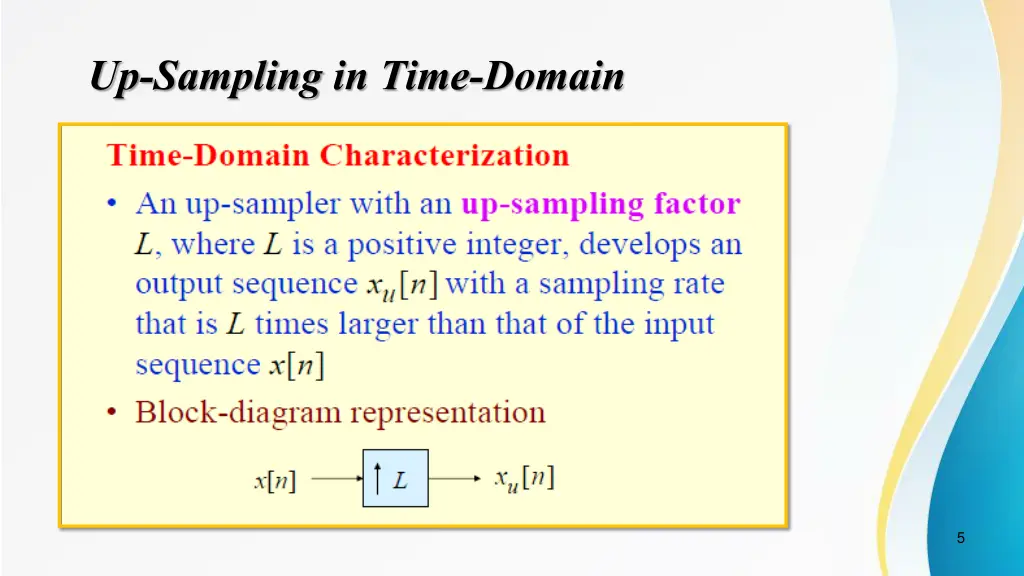 Up-Sampling in Time-Domain

Time-Domain Characterization

• An up-sampler with an up-sampling factor $L$, where $L$ is a positive integer, develops an output sequence $x_u[n]$ with a sampling rate that is $L$ times larger than that of the input sequence $x[n]$

• Block-diagram representation

$x[n]$ $\uparrow L$ $x_u[n]$

5